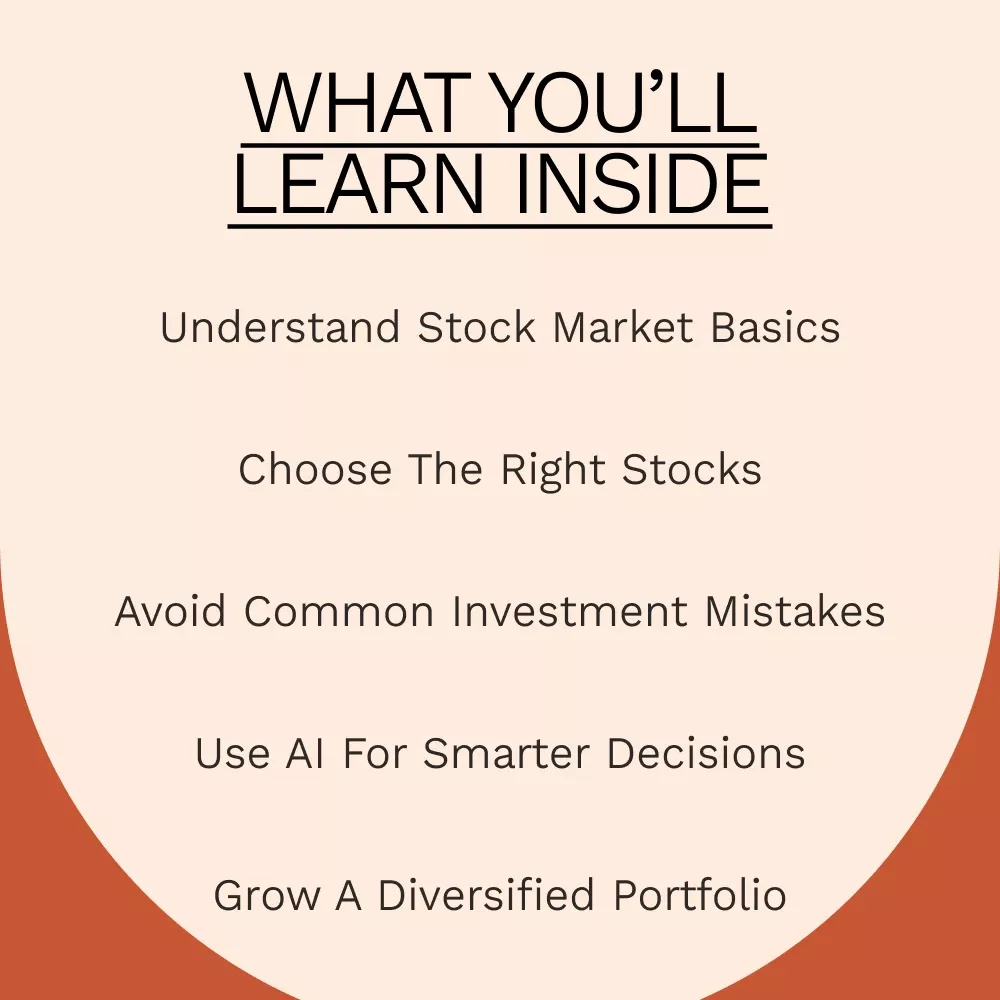 WHAT YOU'LL LEARN INSIDE

Understand Stock Market Basics

Choose The Right Stocks

Avoid Common Investment Mistakes

Use AI For Smarter Decisions

Grow A Diversified Portfolio